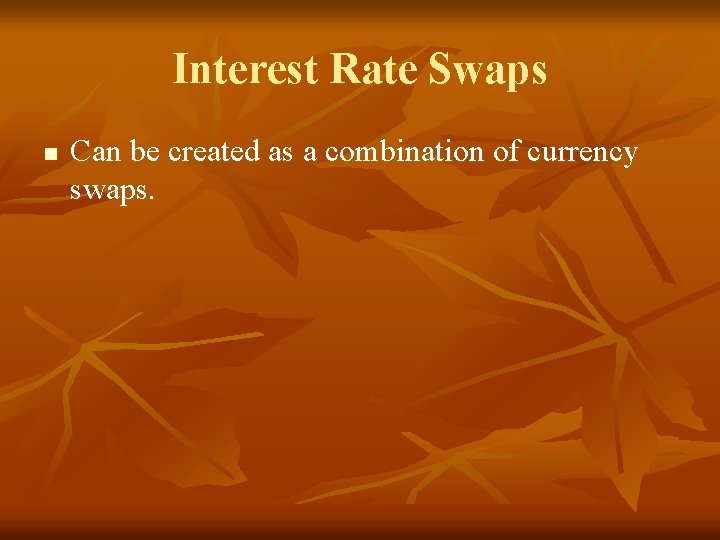 Interest Rate Swaps

■ Can be created as a combination of currency swaps.